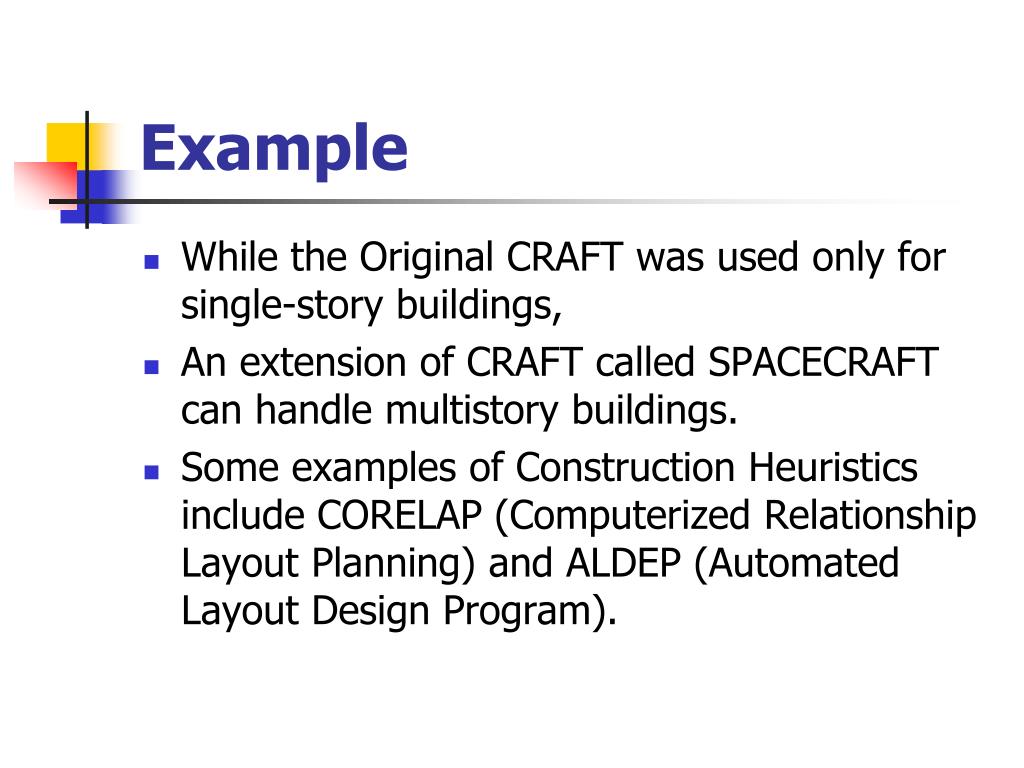 Example

- While the Original CRAFT was used only for single-story buildings,
- An extension of CRAFT called SPACECRAFT can handle multistory buildings.
- Some examples of Construction Heuristics include CORELAP (Computerized Relationship Layout Planning) and ALDEP (Automated Layout Design Program).